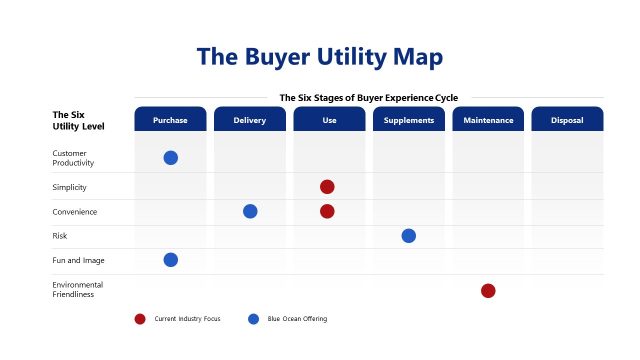 The Buyer Utility Map

The Six Stages of Buyer Experience Cycle

| The Six Utility Level | Purchase | Delivery | Use | Supplements | Maintenance | Disposal |
|---|---|---|---|---|---|---|
| Customer Productivity | | | | | | |
| Simplicity | | | | | | |
| Convenience | | | | | | |
| Risk | | | | | | |
| Fun and Image | | | | | | |
| Environmental Friendliness | | | | | | |

Current Industry Focus
Blue Ocean Offering